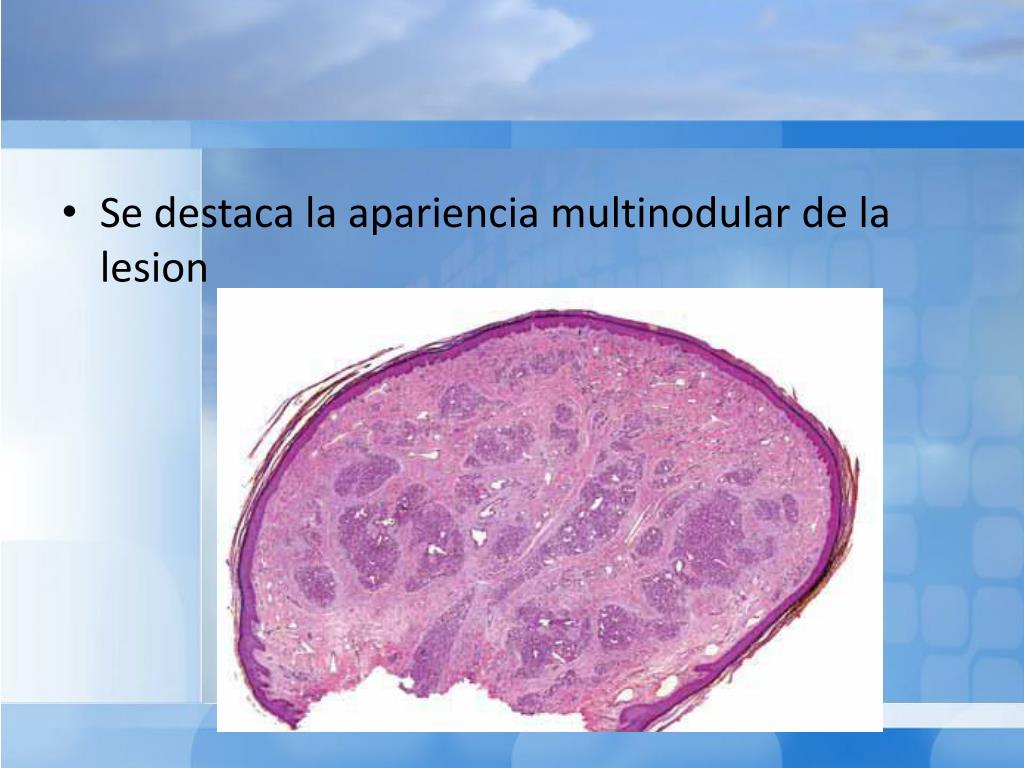 • Se destaca la apariencia multinodular de la lesion